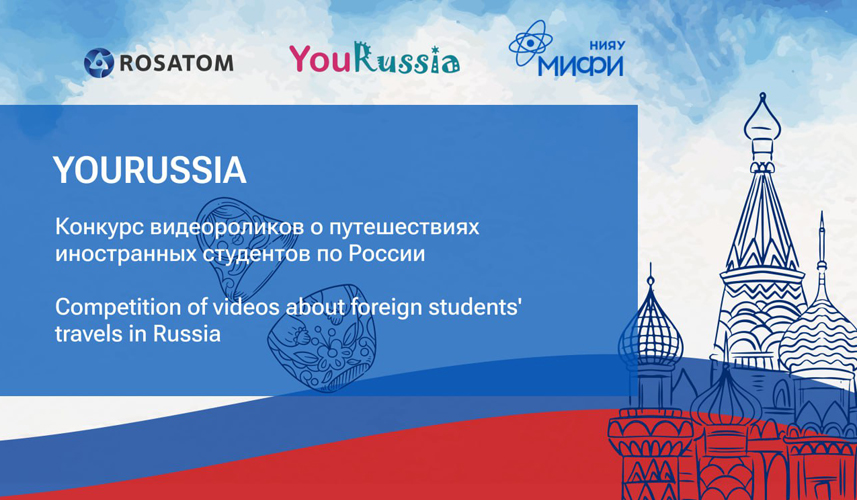 ROSATOM

YouRussia

НИЯУ МИФИ

YOURUSSIA

Конкурс видеороликов о путешествиях иностранных студентов по России

Competition of videos about foreign students' travels in Russia